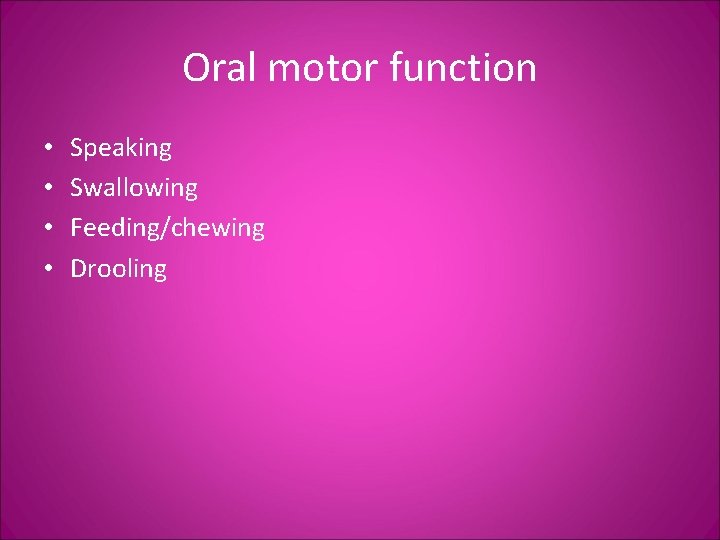 Oral motor function

• Speaking
• Swallowing
• Feeding/chewing
• Drooling